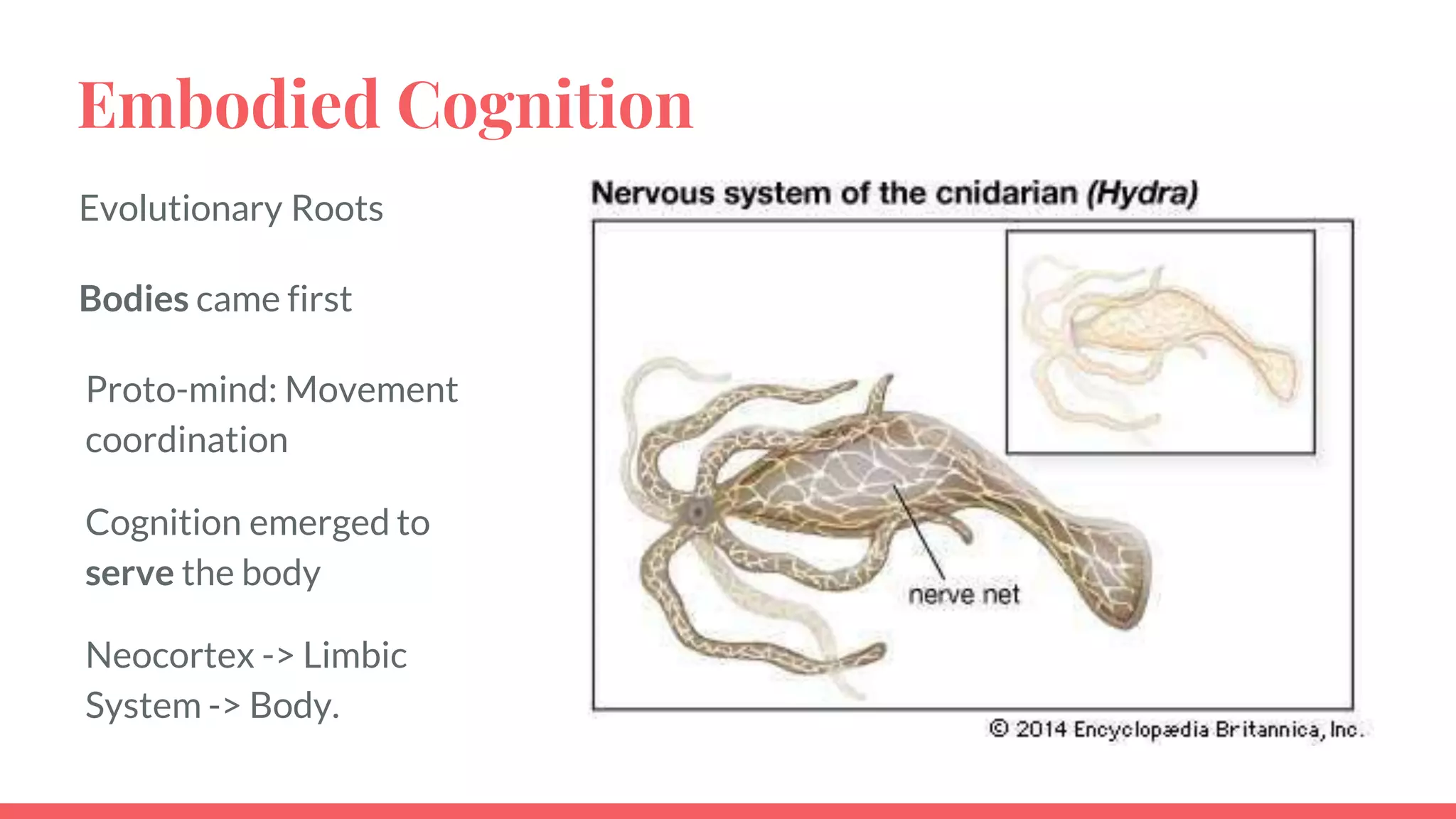 Embodied Cognition

Evolutionary Roots

Bodies came first

Proto-mind: Movement coordination

Cognition emerged to serve the body

Neocortex -> Limbic System -> Body.

Nervous system of the cnidarian (Hydra)

nerve net

© 2014 Encyclopædia Britannica, Inc.